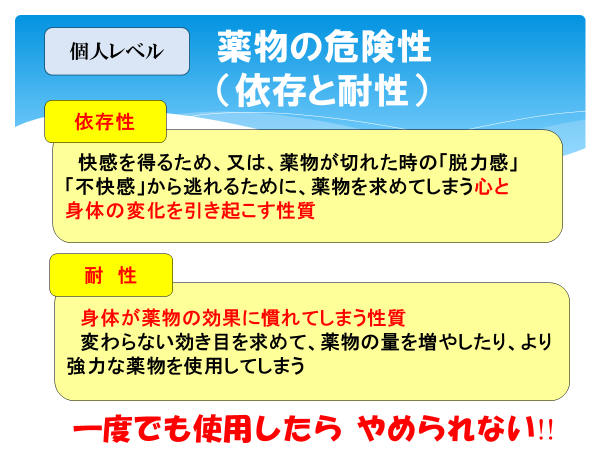 個人レベル

薬物の危険性
（依存と耐性）

依存性

快感を得るため、又は、薬物が切れた時の「脱力感」「不快感」から逃れるために、薬物を求めてしまう心と身体の変化を引き起こす性質

耐　性

身体が薬物の効果に慣れてしまう性質
変わらない効き目を求めて、薬物の量を増やしたり、より強力な薬物を使用してしまう

一度でも使用したら　やめられない!!